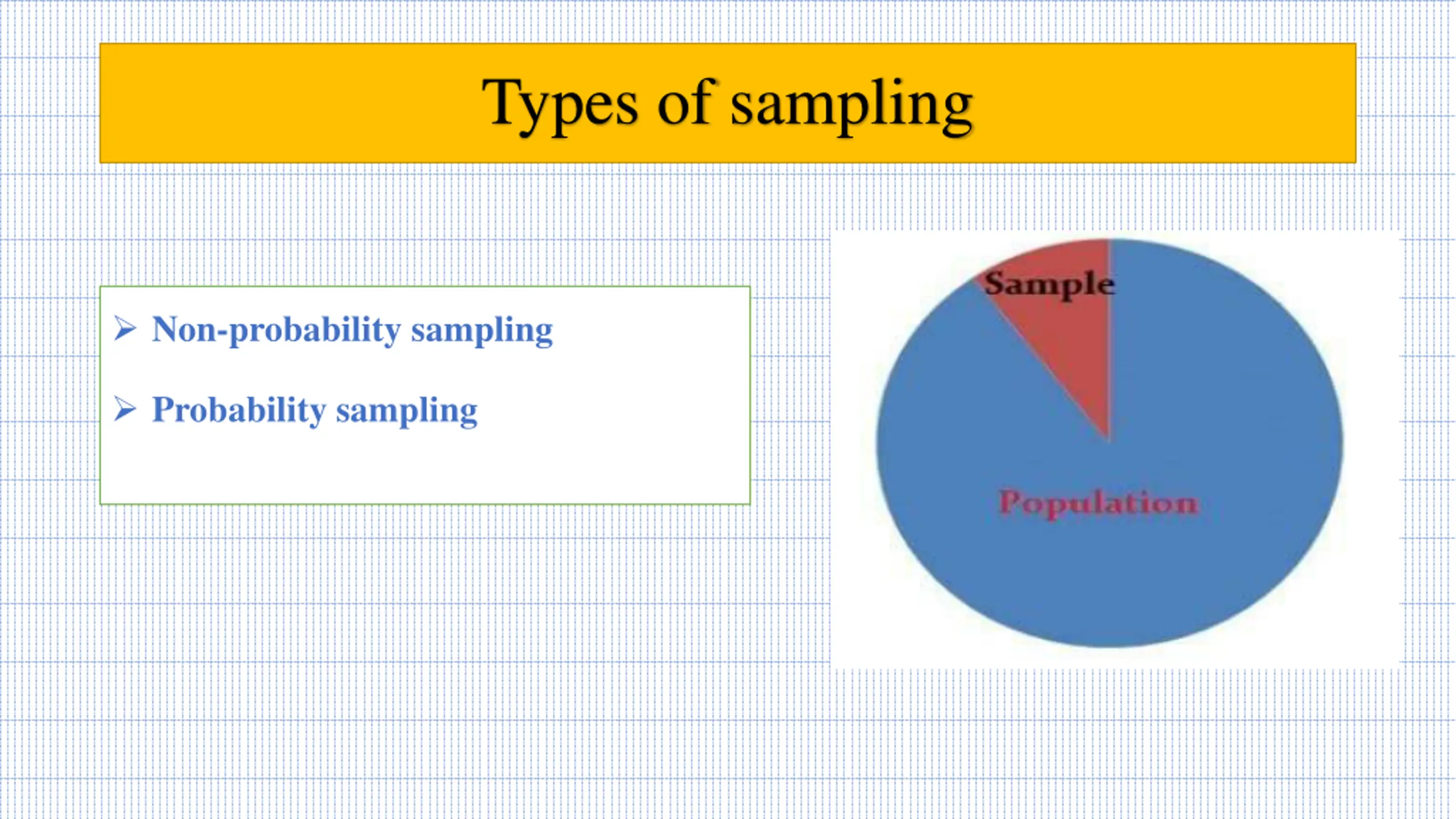 Types of sampling

➢ Non-probability sampling

➢ Probability sampling

Sample

Population